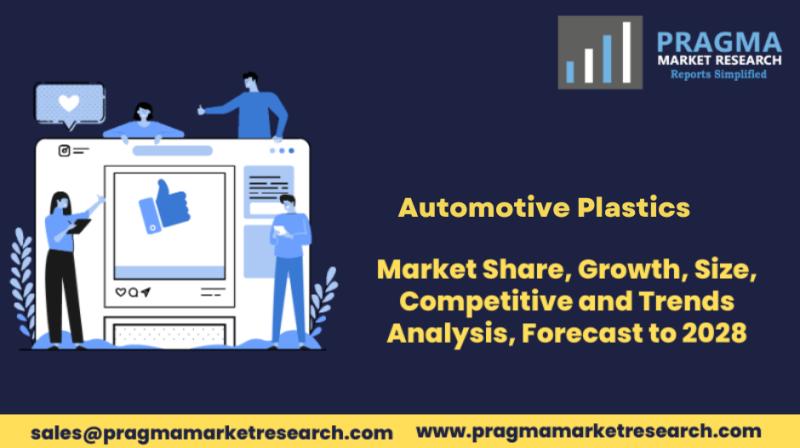 PRAGMA
MARKET RESEARCH
Reports Simplified

Automotive Plastics

Market Share, Growth, Size, Competitive and Trends Analysis, Forecast to 2028

sales@pragmamarketresearch.com www.pragmamarketresearch.com